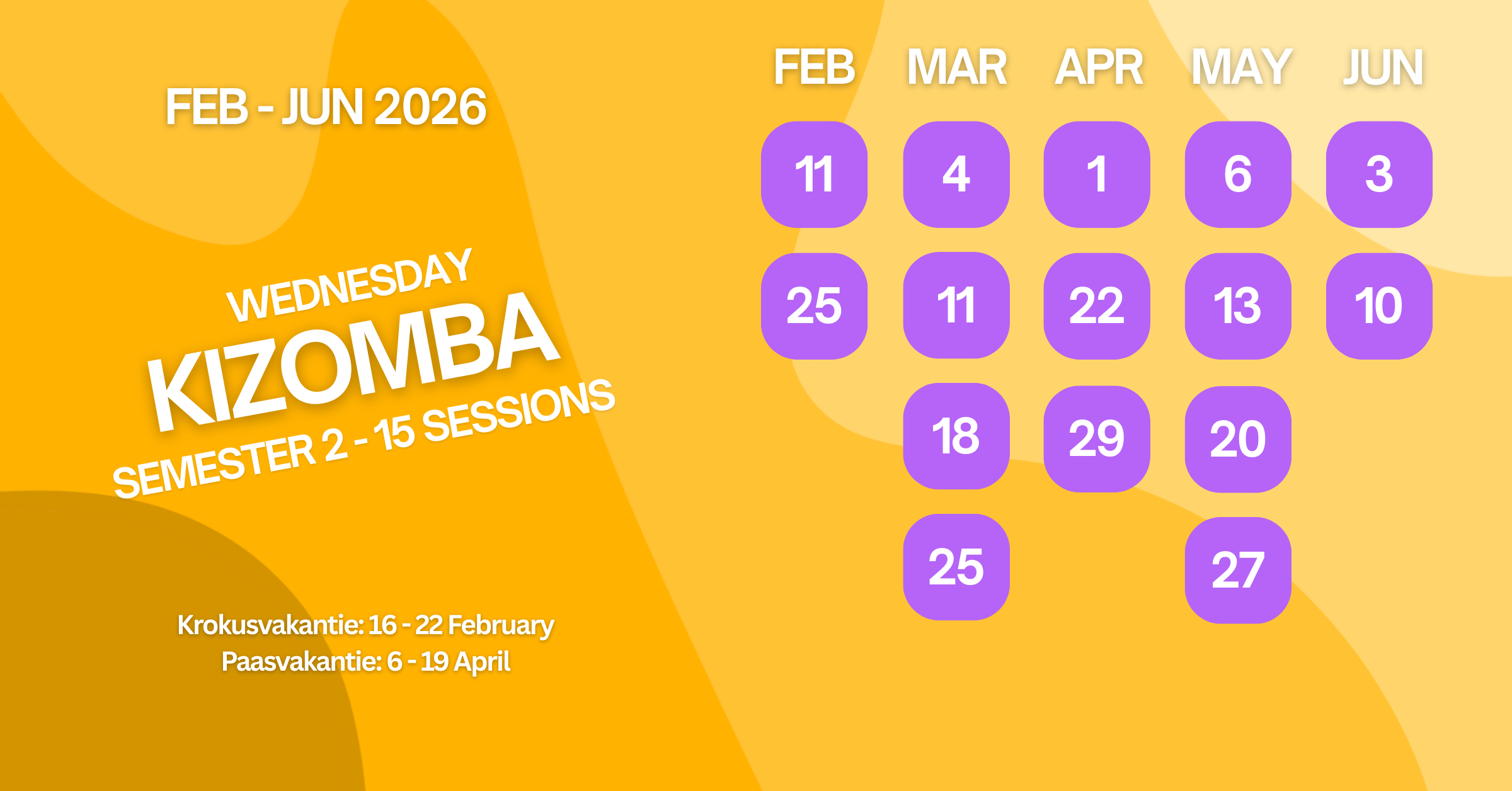 FEB - JUN 2026

WEDNESDAY
KIZOMBA
SEMESTER 2 - 15 SESSIONS

Krokusvakantie: 16 - 22 February
Paasvakantie: 6 - 19 April

| FEB | MAR | APR | MAY | JUN |
|---|---|---|---|---|
| 11 | 4 | 1 | 6 | 3 |
| 25 | 11 | 22 | 13 | 10 |
| | 18 | 29 | 20 | |
| | 25 | | 27 | |